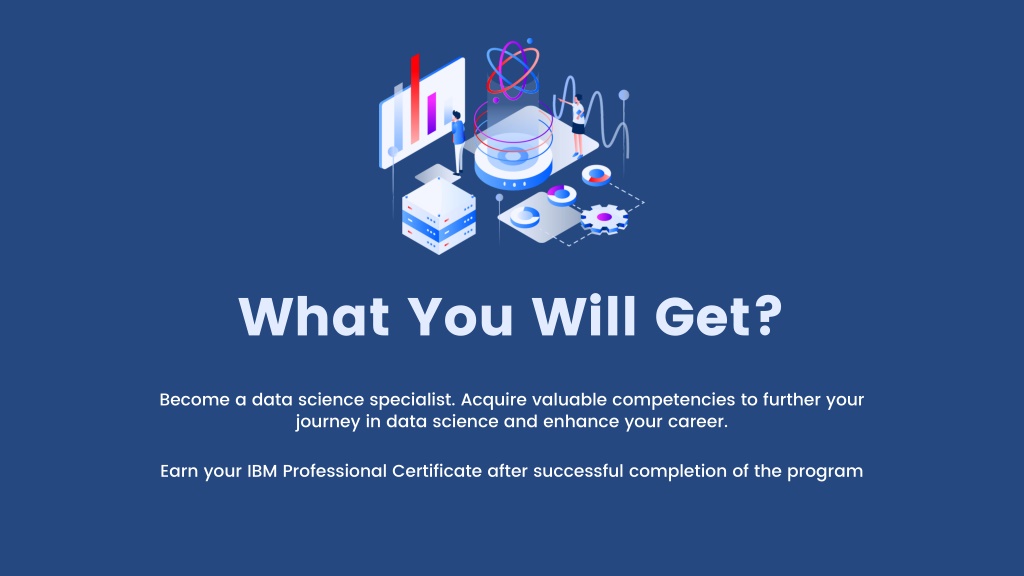 What You Will Get?

Become a data science specialist. Acquire valuable competencies to further your journey in data science and enhance your career.

Earn your IBM Professional Certificate after successful completion of the program